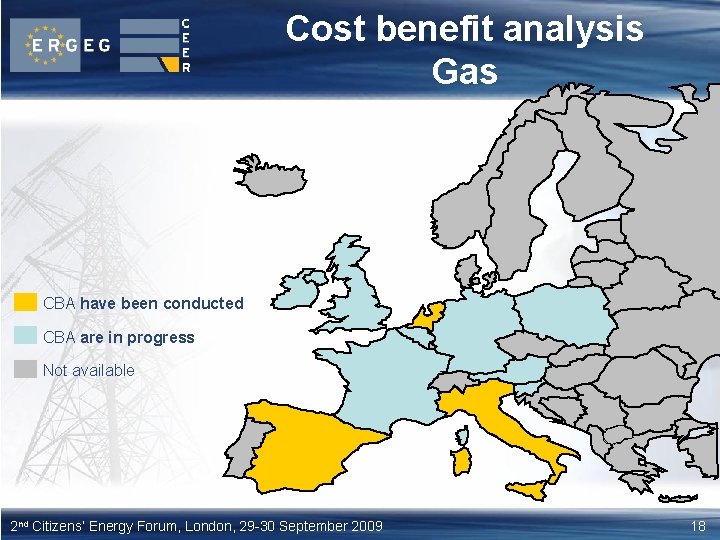 ERGEG

CEER

Cost benefit analysis
Gas

CBA have been conducted

CBA are in progress

Not available

2nd Citizens' Energy Forum, London, 29-30 September 2009

18